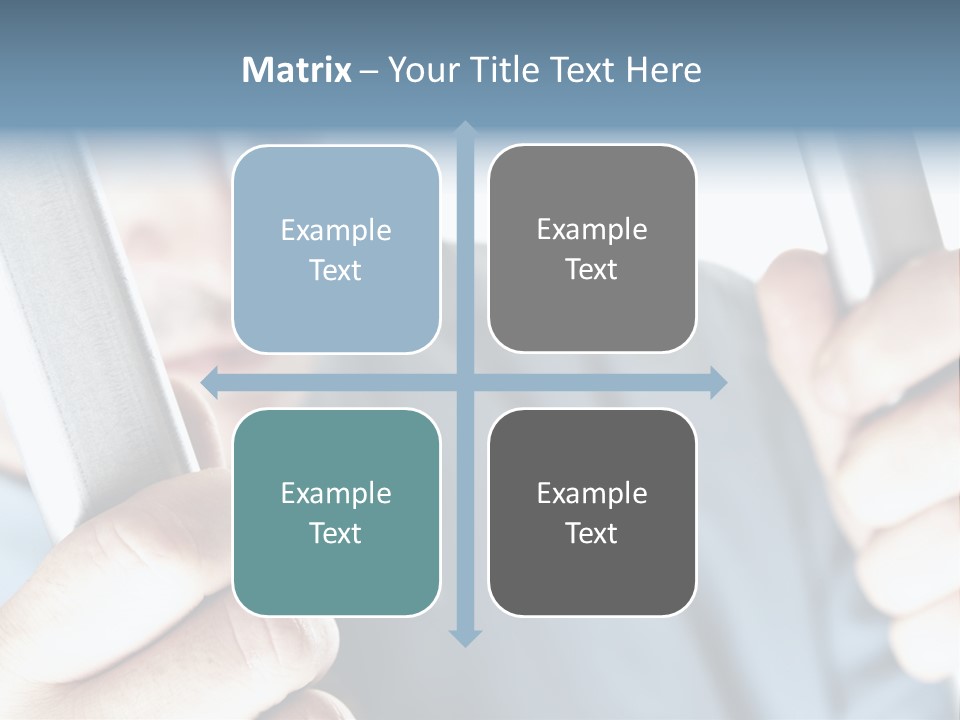 Matrix – Your Title Text Here

Example Text

Example Text

Example Text

Example Text